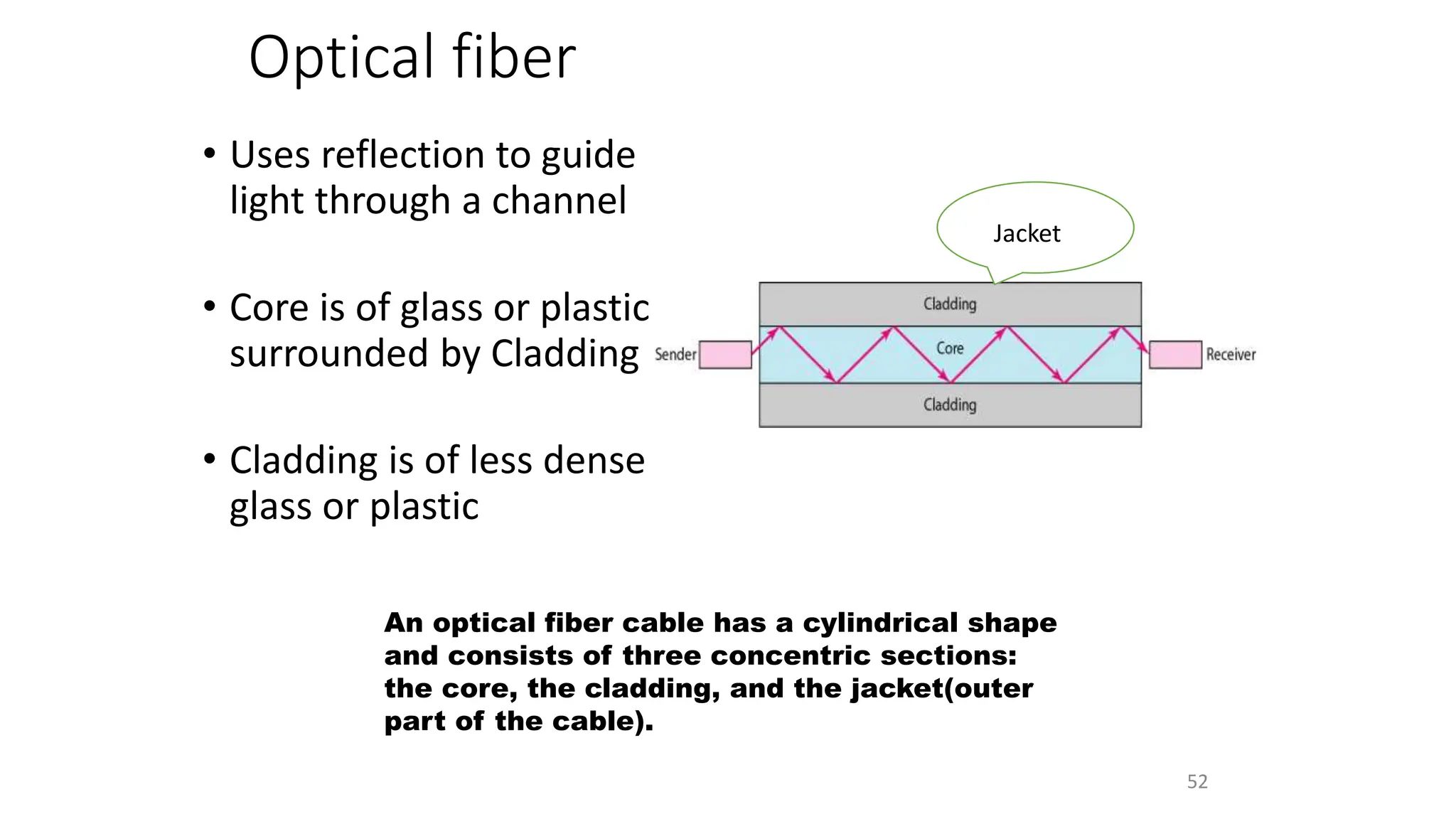 Optical fiber

• Uses reflection to guide light through a channel

• Core is of glass or plastic surrounded by Cladding

• Cladding is of less dense glass or plastic

Jacket

Cladding

Sender

Core

Receiver

Cladding

An optical fiber cable has a cylindrical shape and consists of three concentric sections: the core, the cladding, and the jacket(outer part of the cable).

52